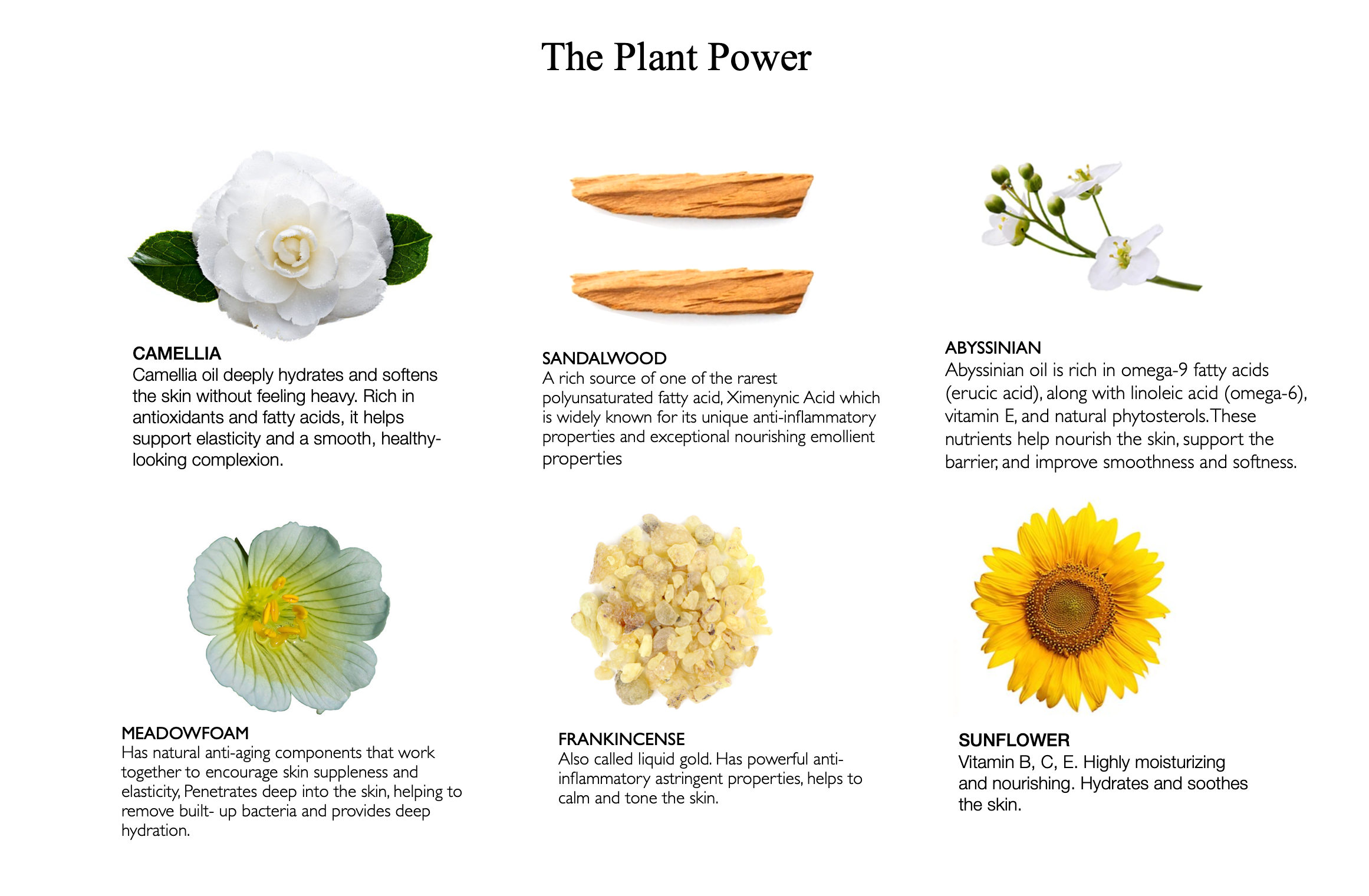 The Plant Power

CAMELLIA
Camellia oil deeply hydrates and softens the skin without feeling heavy. Rich in antioxidants and fatty acids, it helps support elasticity and a smooth, healthy-looking complexion.

SANDALWOOD
A rich source of one of the rarest polyunsaturated fatty acid, Ximenynic Acid which is widely known for its unique anti-inflammatory properties and exceptional nourishing emollient properties

ABYSSINIAN
Abyssinian oil is rich in omega-9 fatty acids (erucic acid), along with linoleic acid (omega-6), vitamin E, and natural phytosterols. These nutrients help nourish the skin, support the barrier, and improve smoothness and softness.

MEADOWFOAM
Has natural anti-aging components that work together to encourage skin suppleness and elasticity, Penetrates deep into the skin, helping to remove built- up bacteria and provides deep hydration.

FRANKINCENSE
Also called liquid gold. Has powerful anti-inflammatory astringent properties, helps to calm and tone the skin.

SUNFLOWER
Vitamin B, C, E. Highly moisturizing and nourishing. Hydrates and soothes the skin.